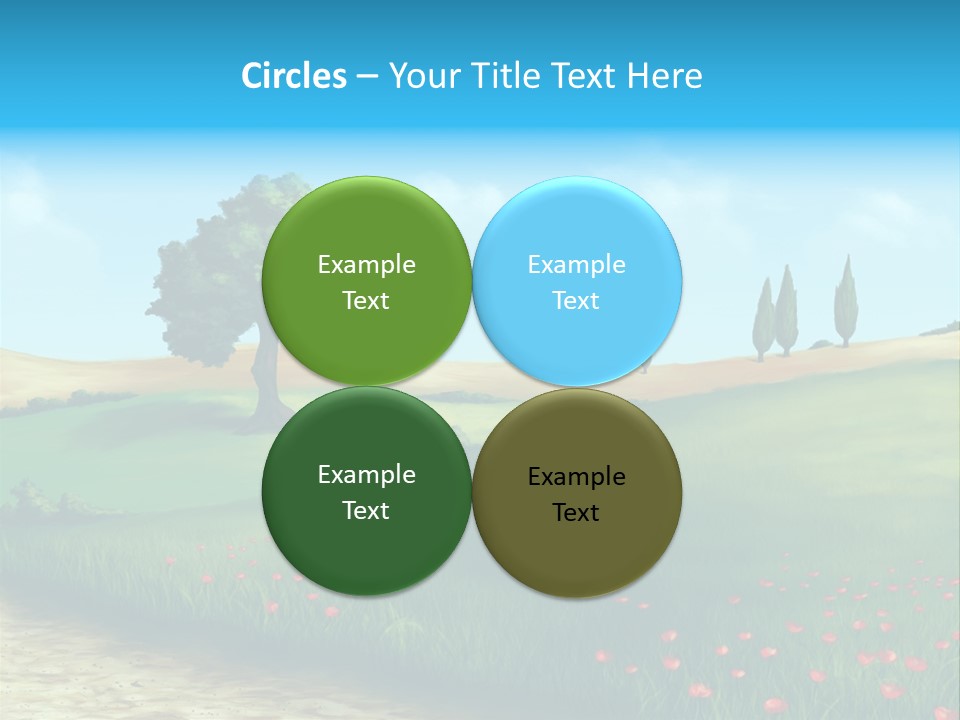 Circles – Your Title Text Here

Example Text

Example Text

Example Text

Example Text